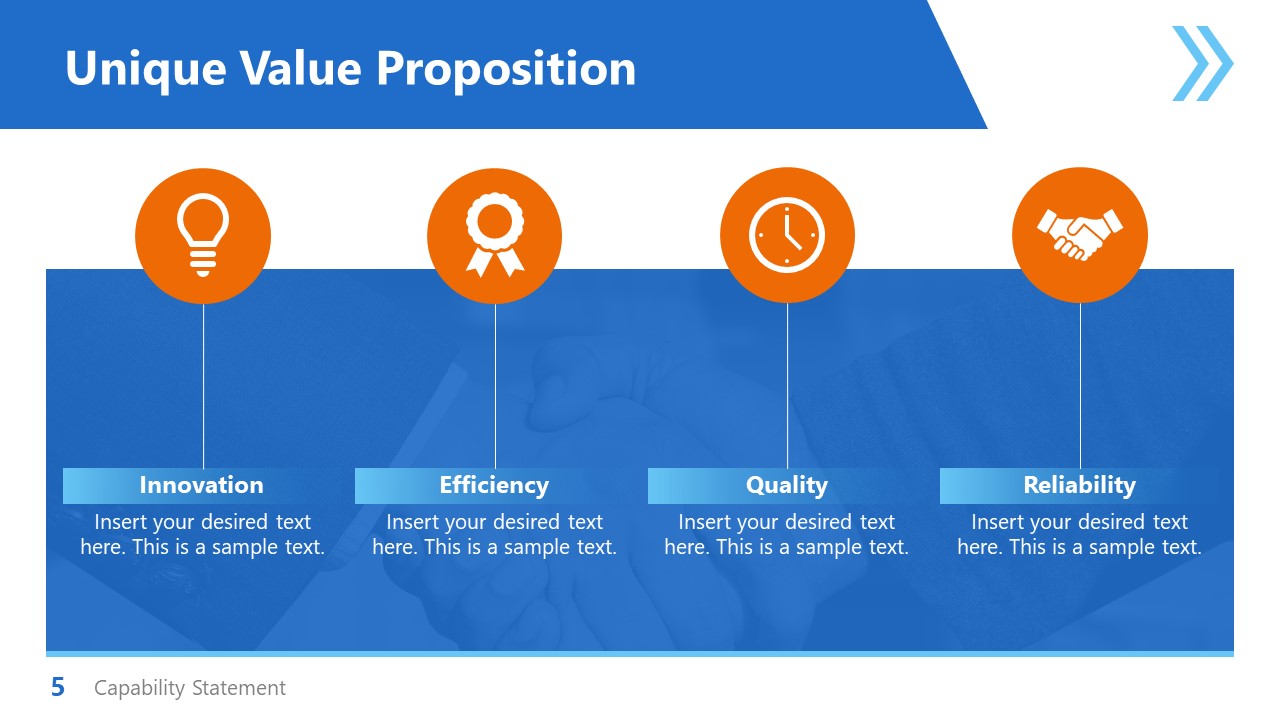 Unique Value Proposition

Innovation
Insert your desired text here. This is a sample text.

Efficiency
Insert your desired text here. This is a sample text.

Quality
Insert your desired text here. This is a sample text.

Reliability
Insert your desired text here. This is a sample text.

5 Capability Statement